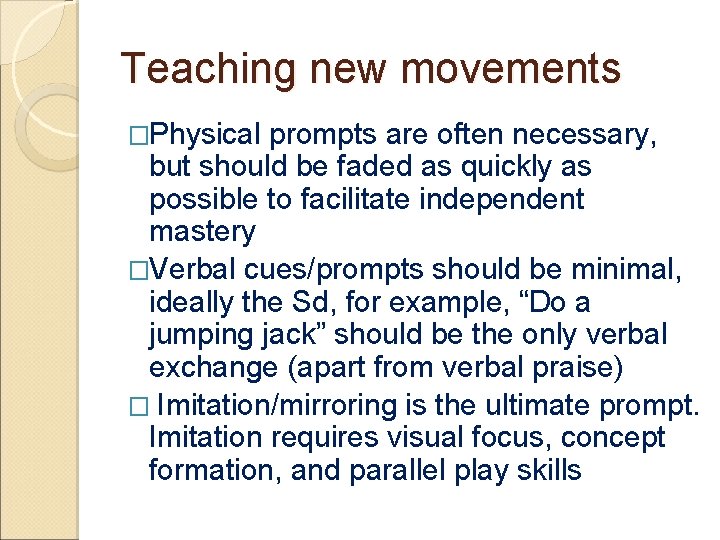 Teaching new movements

□Physical prompts are often necessary, but should be faded as quickly as possible to facilitate independent mastery

□Verbal cues/prompts should be minimal, ideally the Sd, for example, “Do a jumping jack” should be the only verbal exchange (apart from verbal praise)

□ Imitation/mirroring is the ultimate prompt. Imitation requires visual focus, concept formation, and parallel play skills